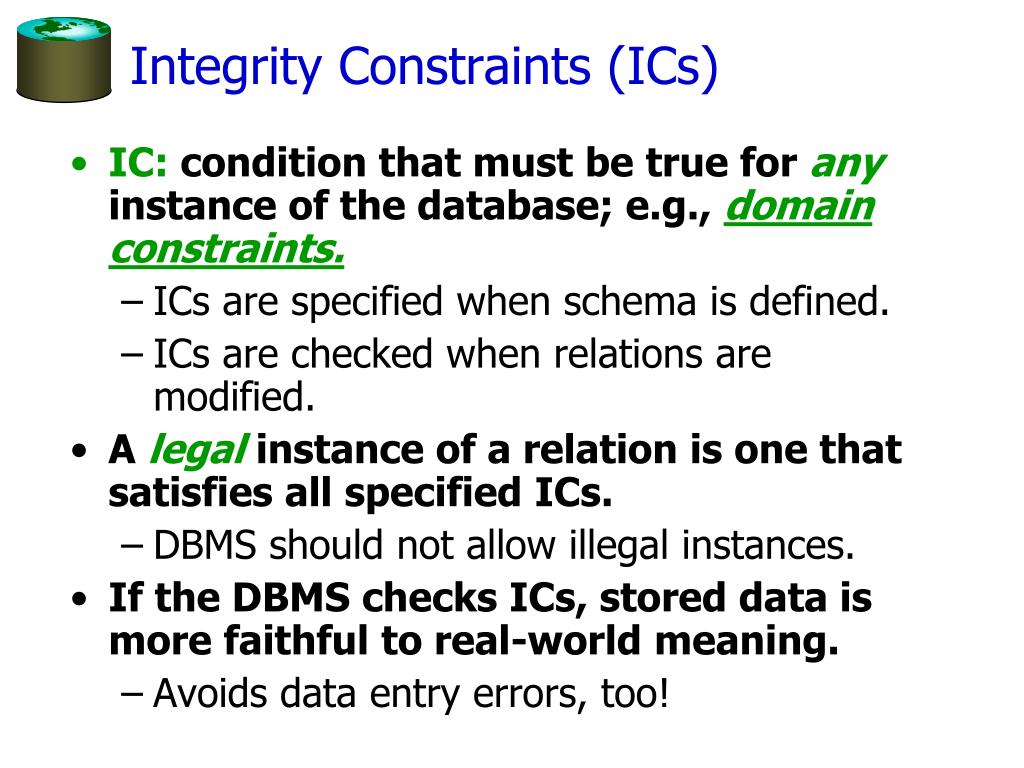 Integrity Constraints (ICs)

• IC: condition that must be true for any instance of the database; e.g., domain constraints.
– ICs are specified when schema is defined.
– ICs are checked when relations are modified.
• A legal instance of a relation is one that satisfies all specified ICs.
– DBMS should not allow illegal instances.
• If the DBMS checks ICs, stored data is more faithful to real-world meaning.
– Avoids data entry errors, too!